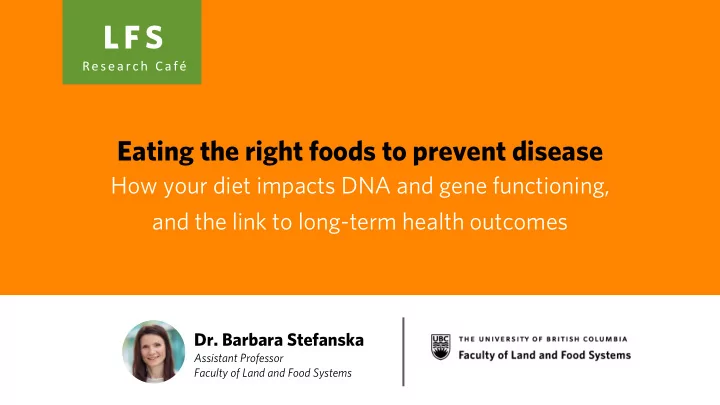 LFS
Research Café

Eating the right foods to prevent disease
How your diet impacts DNA and gene functioning, and the link to long-term health outcomes

Dr. Barbara Stefanska
Assistant Professor
Faculty of Land and Food Systems

UBC
THE UNIVERSITY OF BRITISH COLUMBIA
Faculty of Land and Food Systems